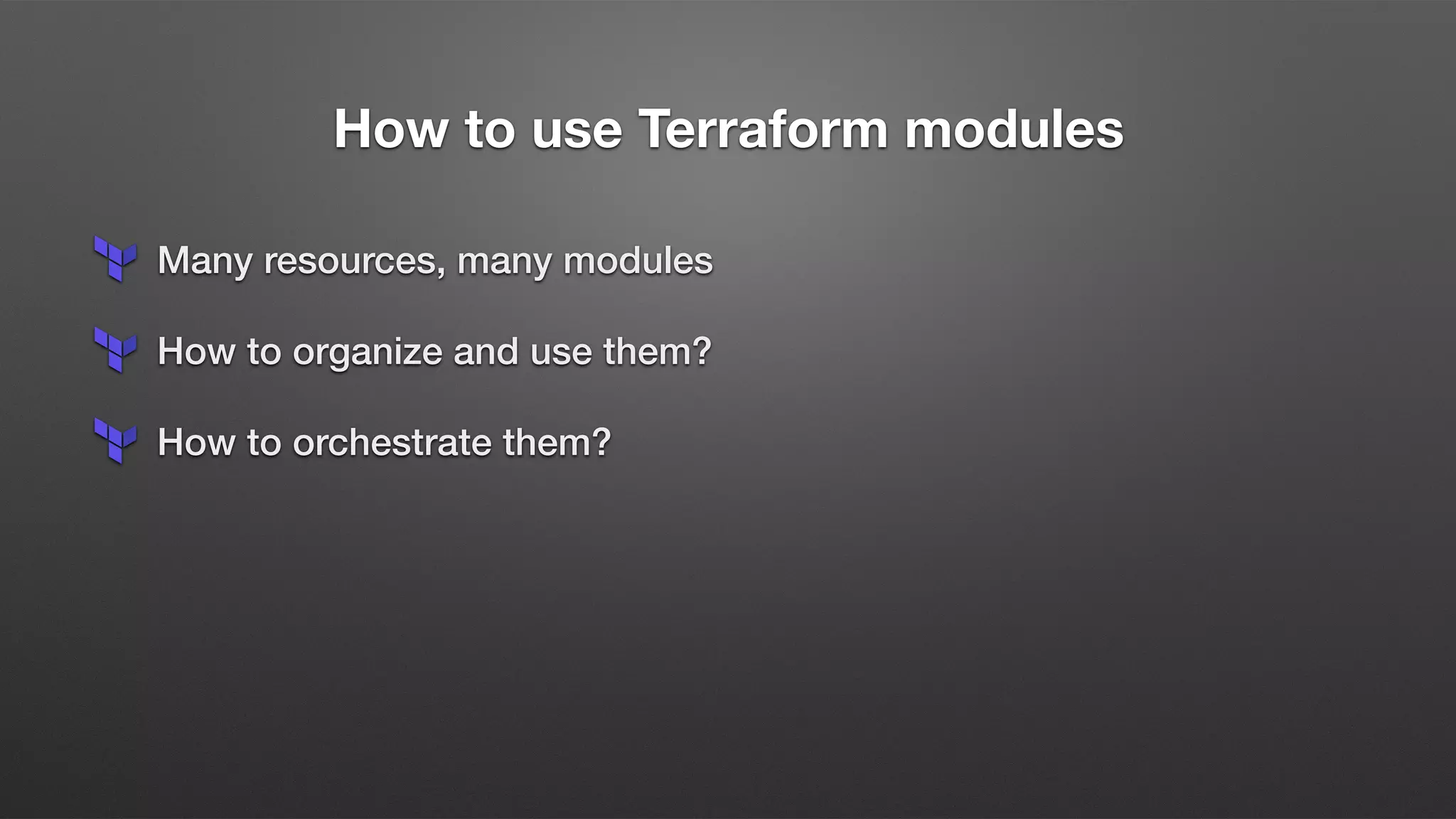 How to use Terraform modules

Many resources, many modules

How to organize and use them?

How to orchestrate them?